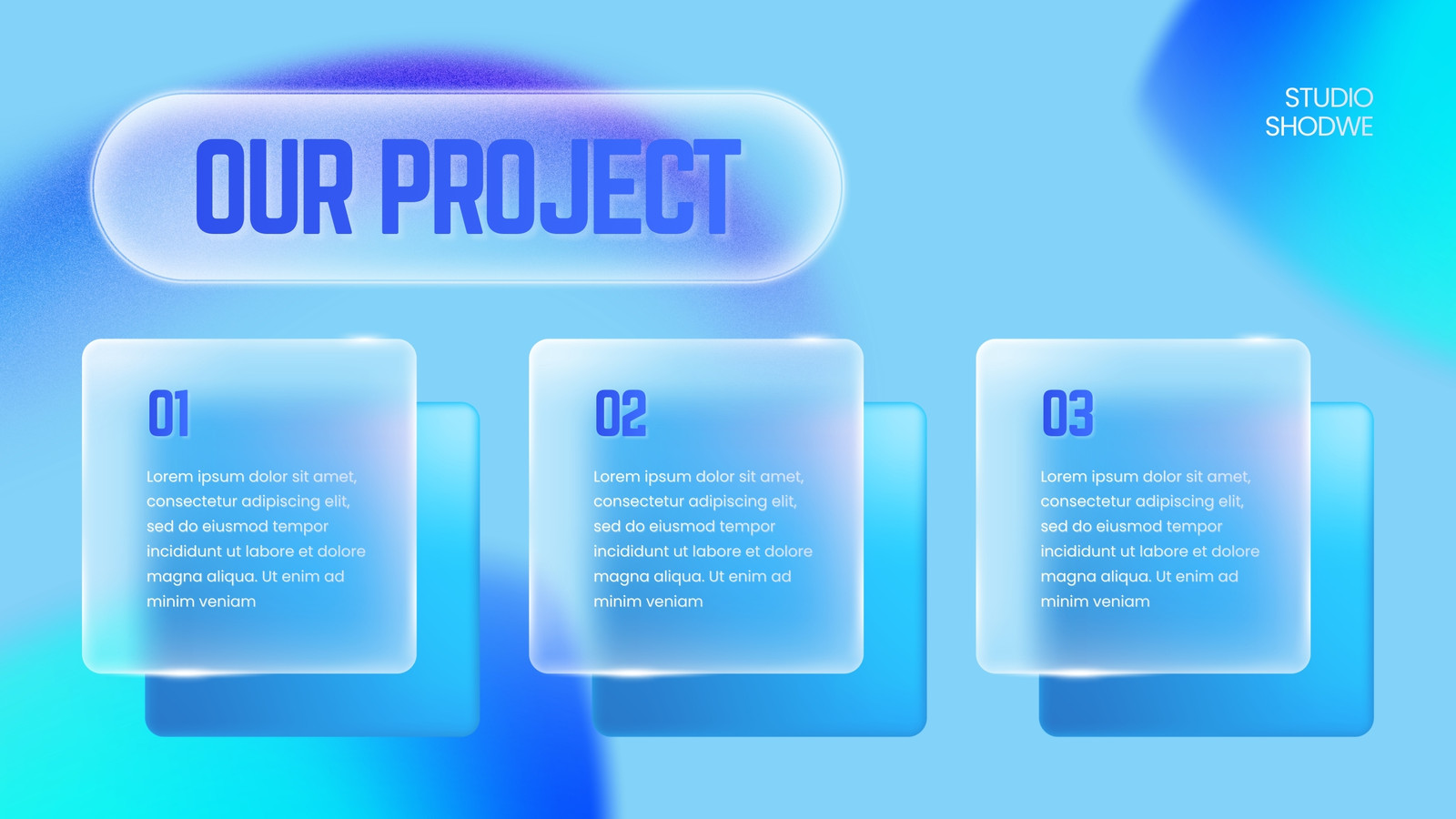 OUR PROJECT

STUDIO
SHODWE

01

Lorem ipsum dolor sit amet, consectetur adipiscing elit, sed do eiusmod tempor incididunt ut labore et dolore magna aliqua. Ut enim ad minim veniam

02

Lorem ipsum dolor sit amet, consectetur adipiscing elit, sed do eiusmod tempor incididunt ut labore et dolore magna aliqua. Ut enim ad minim veniam

03

Lorem ipsum dolor sit amet, consectetur adipiscing elit, sed do eiusmod tempor incididunt ut labore et dolore magna aliqua. Ut enim ad minim veniam